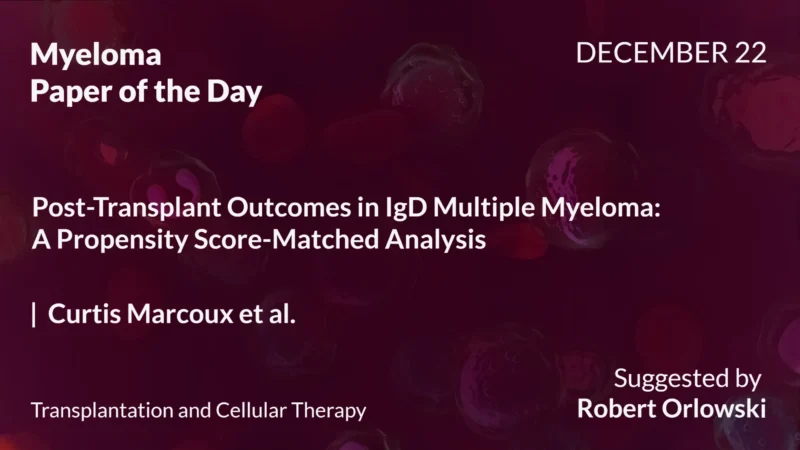 Myeloma
Paper of the Day

DECEMBER 22

Post-Transplant Outcomes in IgD Multiple Myeloma: A Propensity Score-Matched Analysis

| Curtis Marcoux et al.

Transplantation and Cellular Therapy

Suggested by
Robert Orlowski